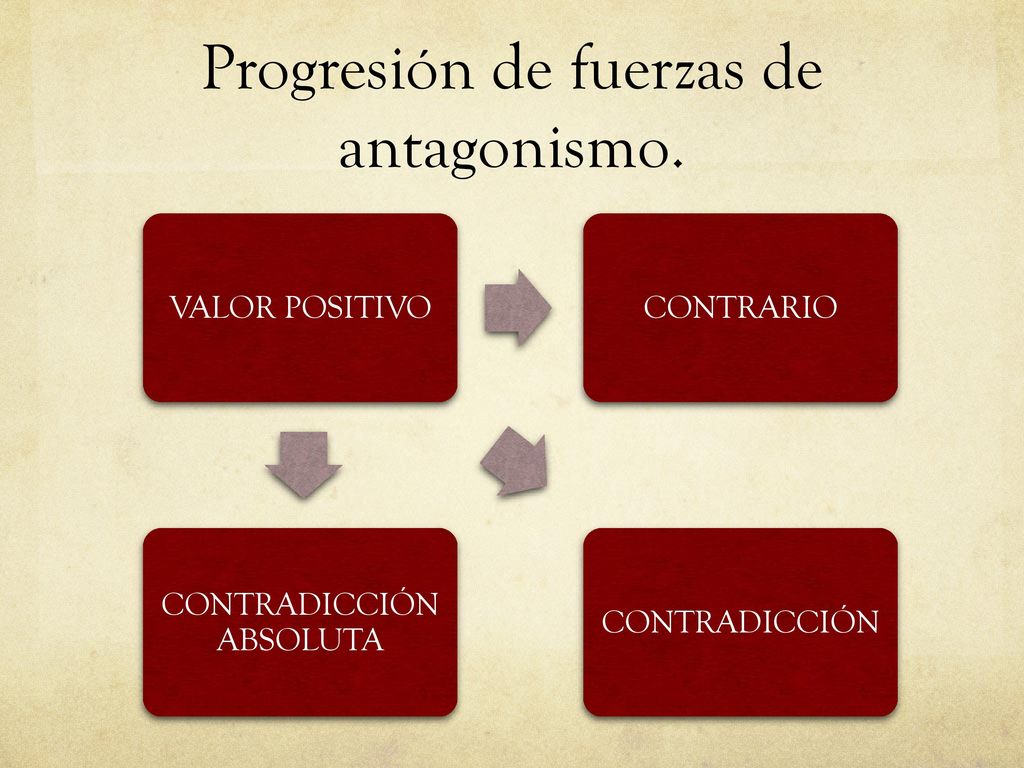 Progresión de fuerzas de antagonismo.

VALOR POSITIVO

CONTRARIO

CONTRADICCIÓN ABSOLUTA

CONTRADICCIÓN